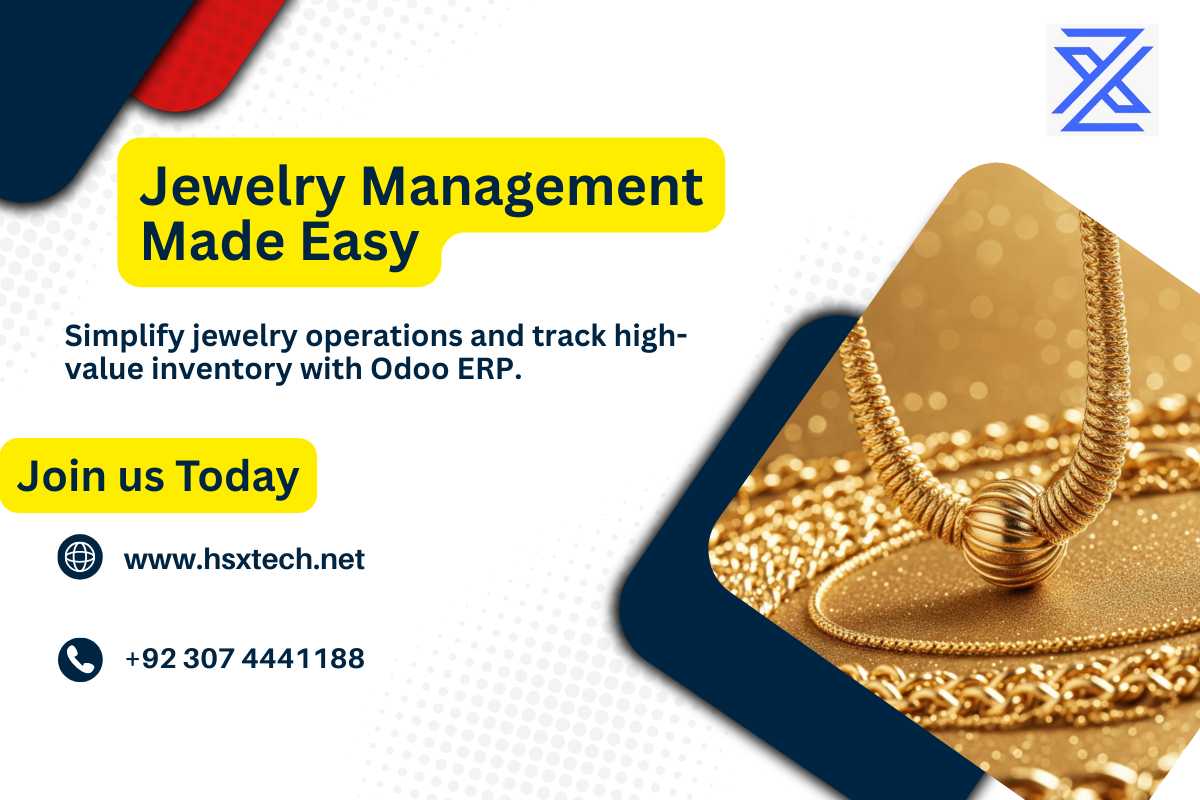 Jewelry Management Made Easy

Simplify jewelry operations and track high-value inventory with Odoo ERP.

Join us Today

www.hsxtech.net

+92 307 4441188